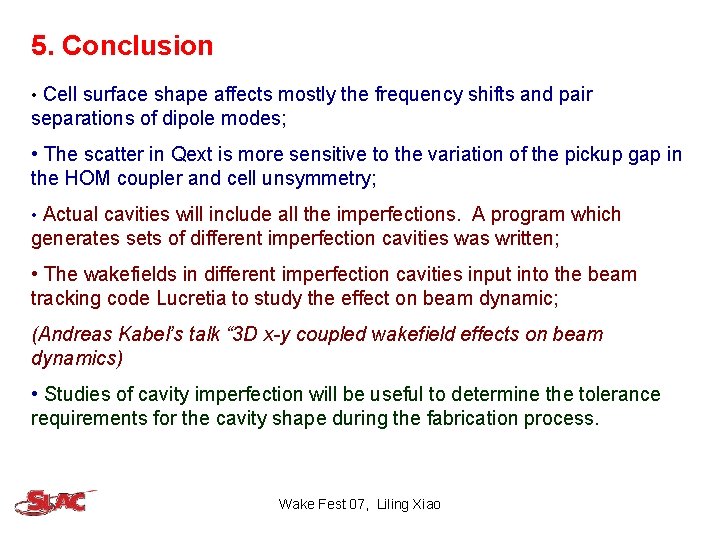 5. Conclusion

• Cell surface shape affects mostly the frequency shifts and pair separations of dipole modes;

• The scatter in Qext is more sensitive to the variation of the pickup gap in the HOM coupler and cell unsymmetry;

• Actual cavities will include all the imperfections. A program which generates sets of different imperfection cavities was written;

• The wakefields in different imperfection cavities input into the beam tracking code Lucretia to study the effect on beam dynamic;

(Andreas Kabel's talk "3D x-y coupled wakefield effects on beam dynamics)

• Studies of cavity imperfection will be useful to determine the tolerance requirements for the cavity shape during the fabrication process.

SLAC

Wake Fest 07, Liling Xiao